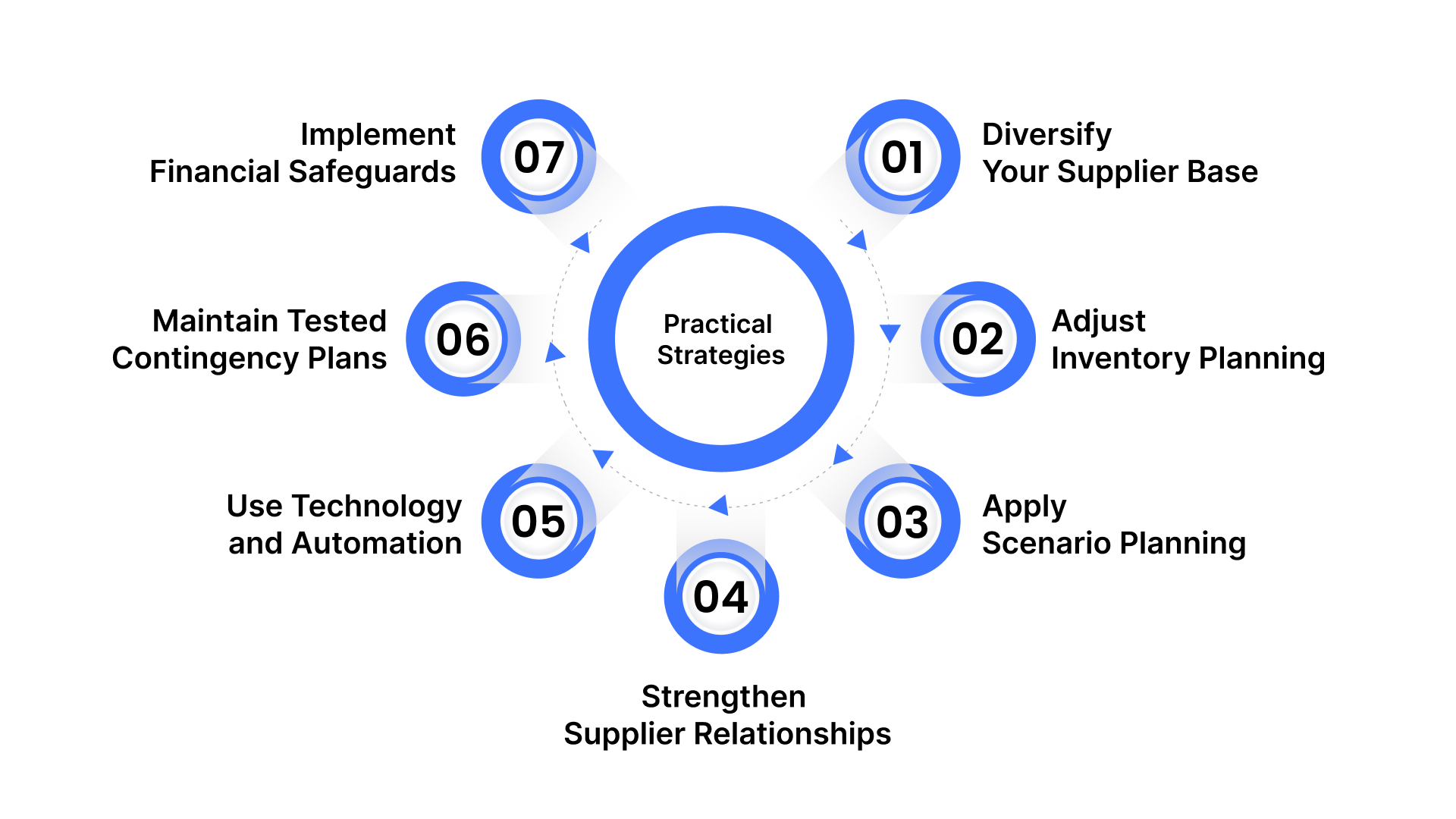 Practical Strategies

01
Diversify Your Supplier Base

02
Adjust Inventory Planning

03
Apply Scenario Planning

04
Strengthen Supplier Relationships

05
Use Technology and Automation

06
Maintain Tested Contingency Plans

07
Implement Financial Safeguards